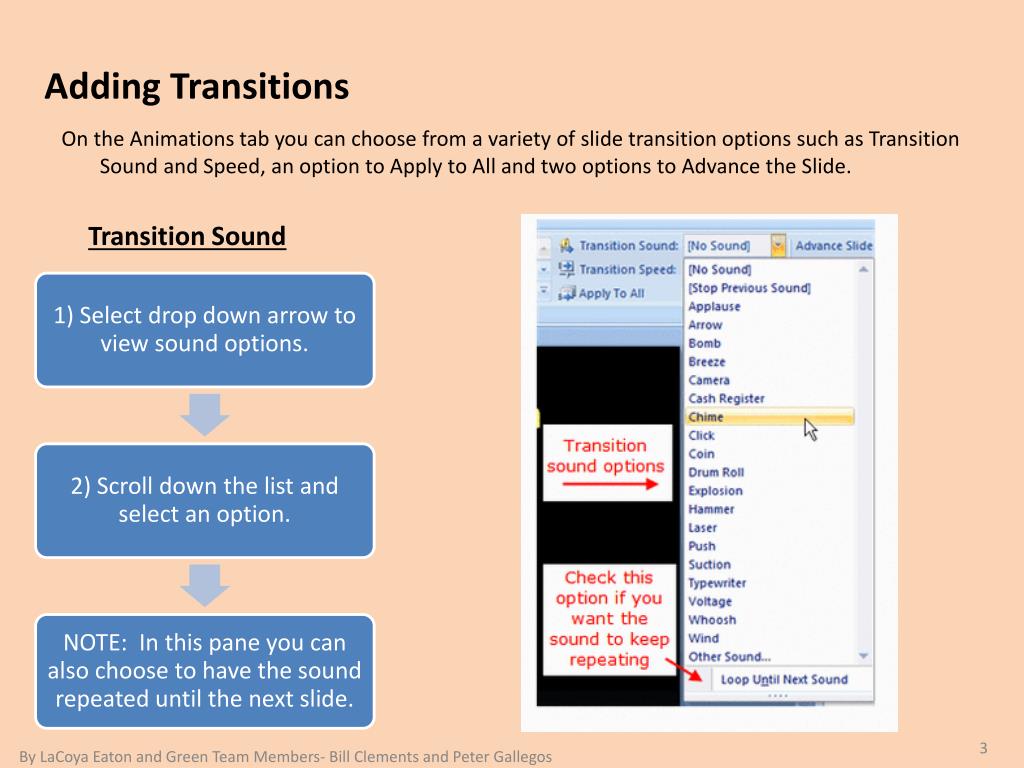 Adding Transitions

On the Animations tab you can choose from a variety of slide transition options such as Transition Sound and Speed, an option to Apply to All and two options to Advance the Slide.

Transition Sound

1) Select drop down arrow to view sound options.

2) Scroll down the list and select an option.

NOTE: In this pane you can also choose to have the sound repeated until the next slide.

Transition Sound: [No Sound]
Advance Slide
Transition Speed:
Apply To All
[No Sound]
[Stop Previous Sound]
Applause
Arrow
Bomb
Breeze
Camera
Cash Register
Chime
Click
Coin
Drum Roll
Explosion
Hammer
Laser
Push
Suction
Typewriter
Voltage
Whoosh
Wind
Other Sound...
Loop Until Next Sound

Transition sound options

Check this option if you want the sound to keep repeating

By LaCoya Eaton and Green Team Members- Bill Clements and Peter Gallegos

3